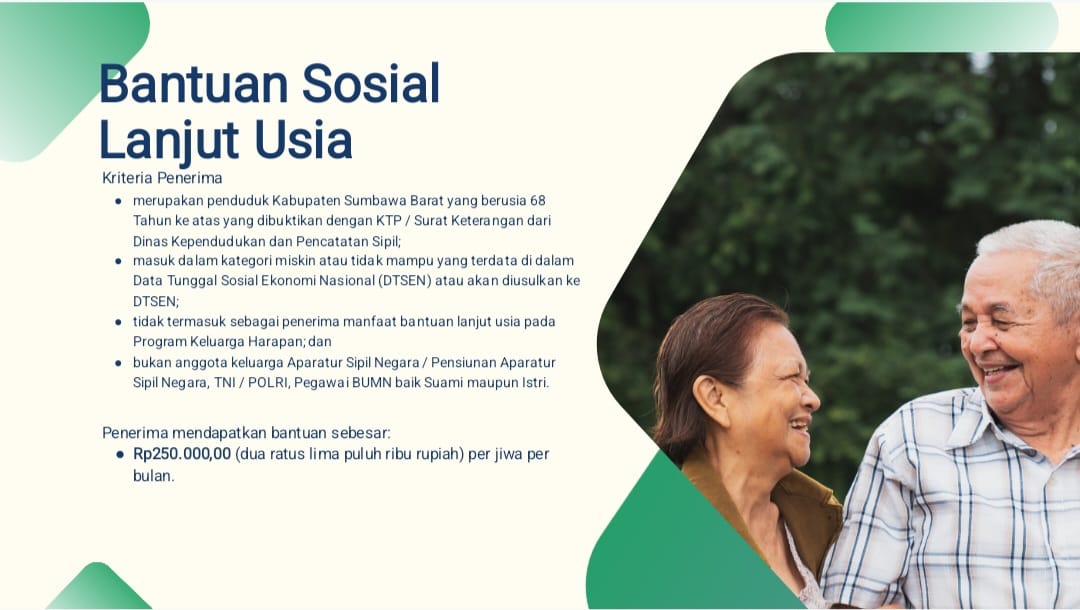 Bantuan Sosial Lanjut Usia

Kriteria Penerima

- merupakan penduduk Kabupaten Sumbawa Barat yang berusia 68 Tahun ke atas yang dibuktikan dengan KTP / Surat Keterangan dari Dinas Kependudukan dan Pencatatan Sipil;
- masuk dalam kategori miskin atau tidak mampu yang terdata di dalam Data Tunggal Sosial Ekonomi Nasional (DTSEN) atau akan diusulkan ke DTSEN;
- tidak termasuk sebagai penerima manfaat bantuan lanjut usia pada Program Keluarga Harapan; dan
- bukan anggota keluarga Aparatur Sipil Negara / Pensiunan Aparatur Sipil Negara, TNI / POLRI, Pegawai BUMN baik Suami maupun Istri.

Penerima mendapatkan bantuan sebesar:

- Rp250.000,00 (dua ratus lima puluh ribu rupiah) per jiwa per bulan.